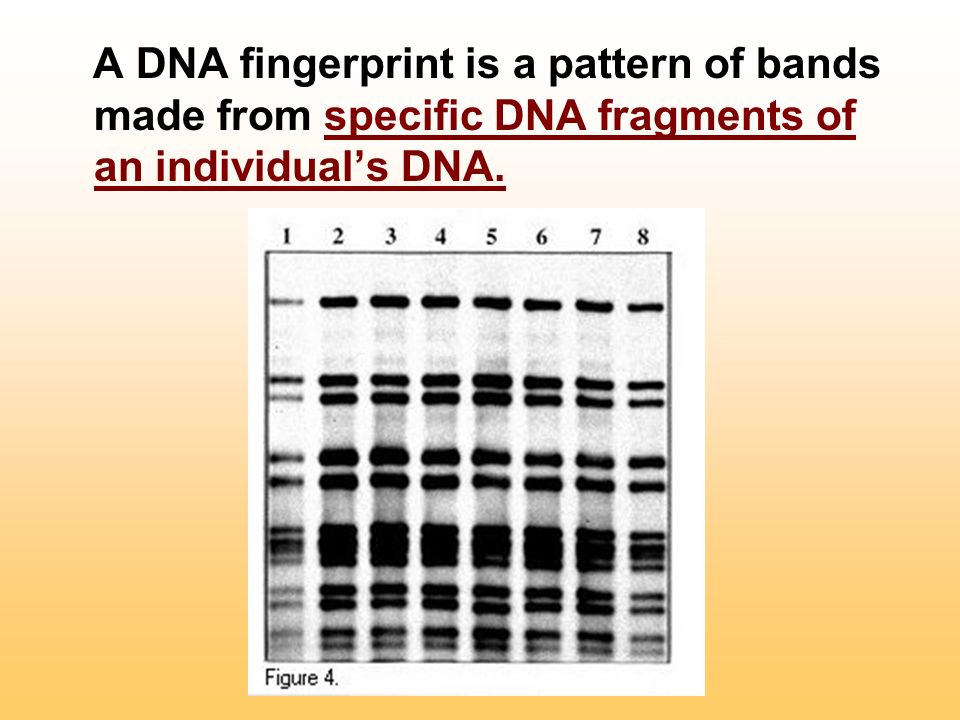 A DNA fingerprint is a pattern of bands made from specific DNA fragments of an individual's DNA.

1 2 3 4 5 6 7 8

Figure 4.